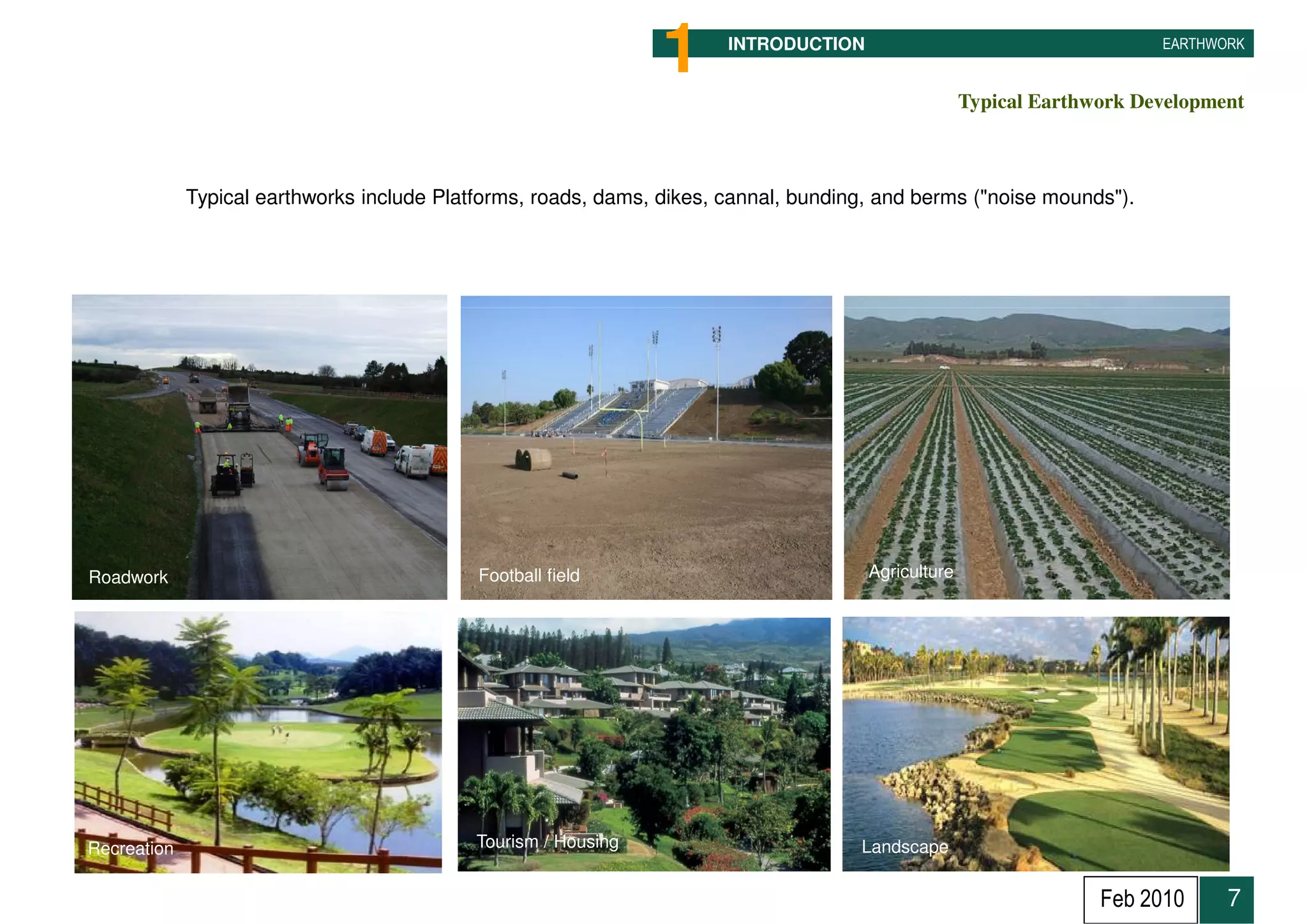 1 INTRODUCTION EARTHWORK

Typical Earthwork Development

Typical earthworks include Platforms, roads, dams, dikes, cannal, bunding, and berms ("noise mounds").

Roadwork

Football field

Agriculture

Recreation

Tourism / Housing

Landscape

Feb 2010 7